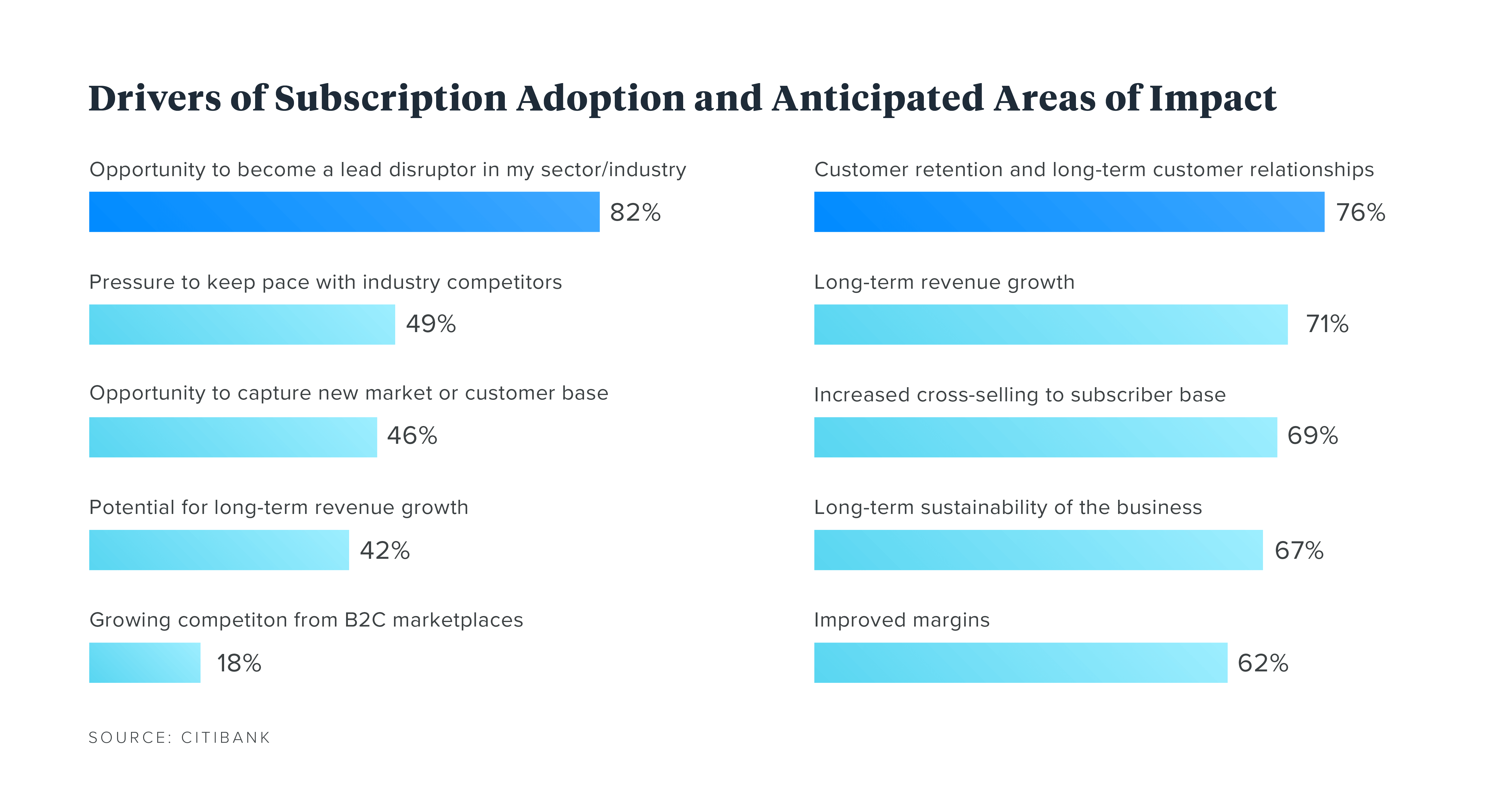 Drivers of Subscription Adoption and Anticipated Areas of Impact

Opportunity to become a lead disruptor in my sector/industry

82%

Pressure to keep pace with industry competitors

49%

Opportunity to capture new market or customer base

46%

Potential for long-term revenue growth

42%

Growing competiton from B2C marketplaces

18%

Customer retention and long-term customer relationships

76%

Long-term revenue growth

71%

Increased cross-selling to subscriber base

69%

Long-term sustainability of the business

67%

Improved margins

62%

SOURCE: CITIBANK